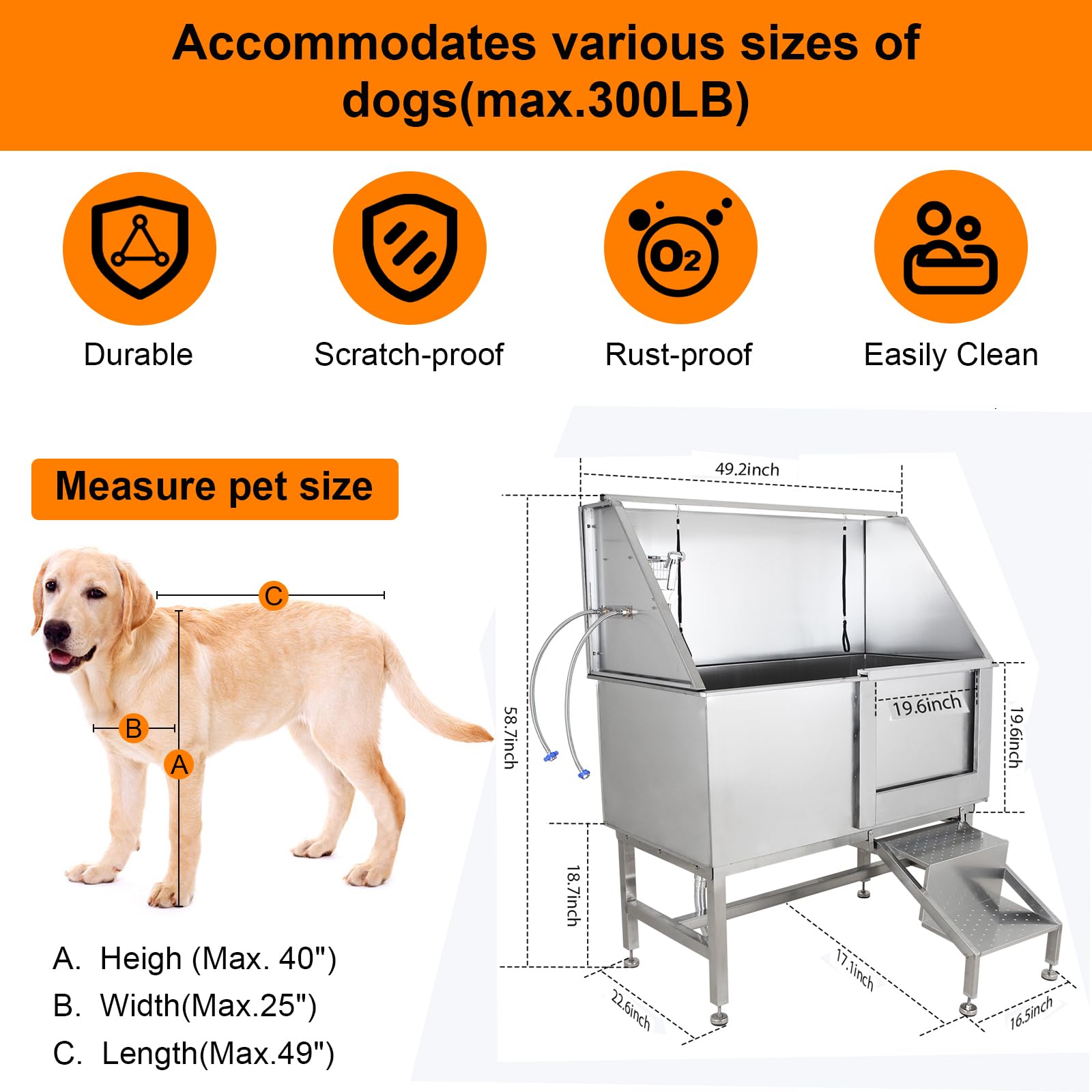 Accommodates various sizes of dogs(max.300LB)

$O_2$

Durable

Scratch-proof

Rust-proof

Easily Clean

Measure pet size

C

B

A

A. Heigh (Max. 40")

B. Width(Max.25")

C. Length(Max.49")

49.2inch

58.7inch

19.6inch

19.6inch

18.7inch

17.1inch

22.6inch

16.5inch